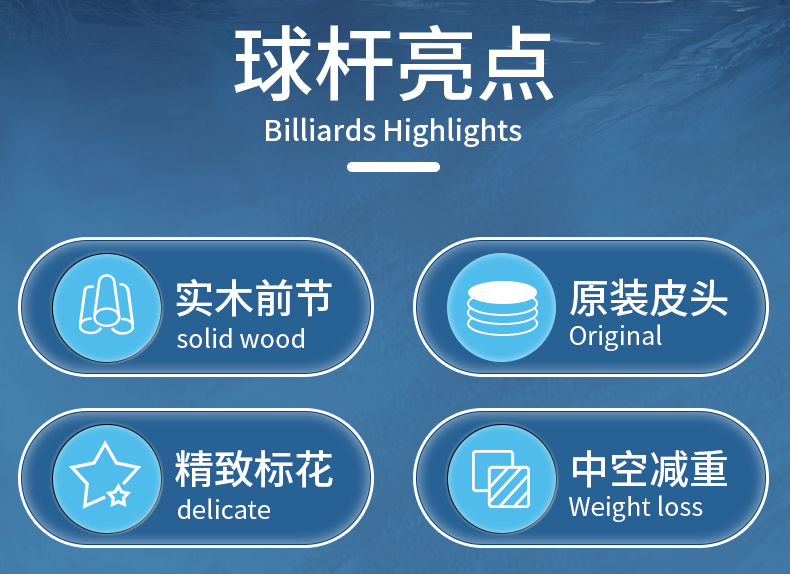 球杆亮点
Billiards Highlights

实木前节
solid wood

原装皮头
Original

精致标花
delicate

中空减重
Weight loss